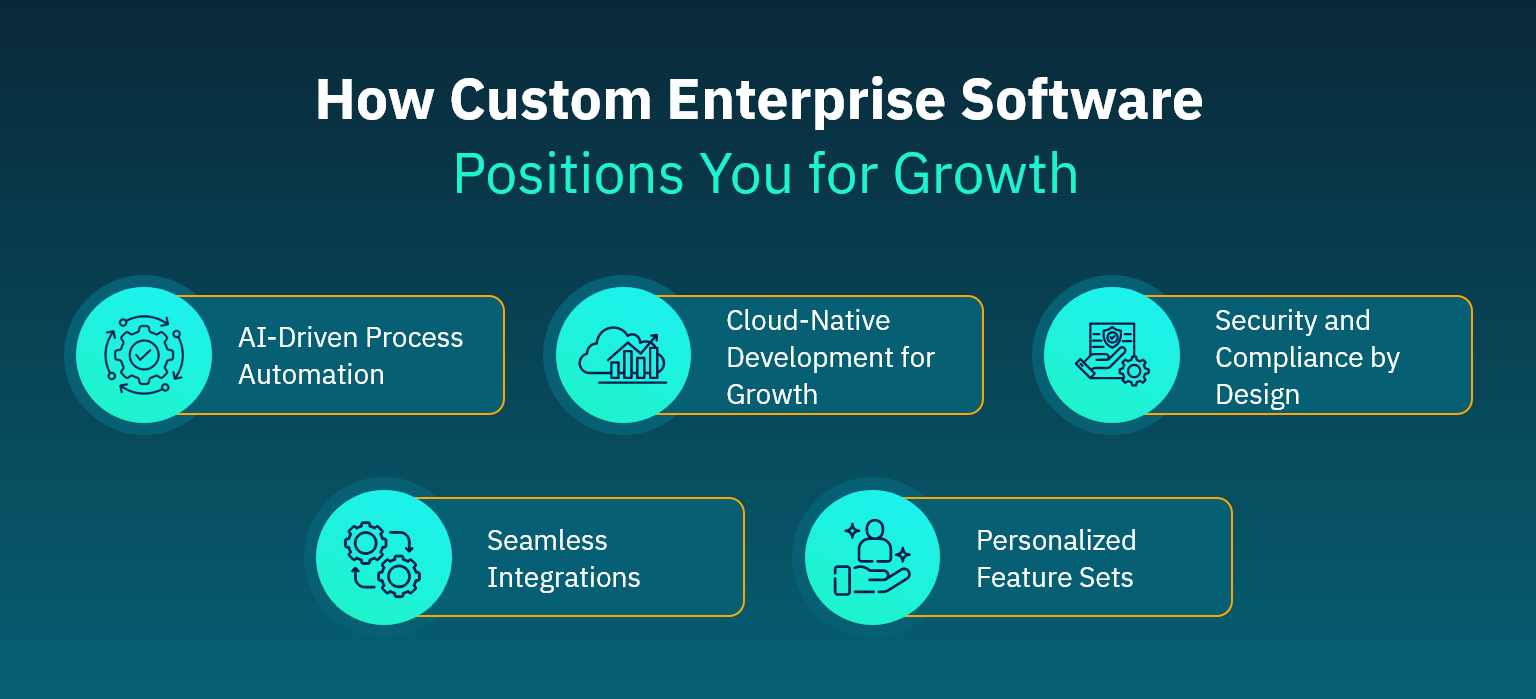 How Custom Enterprise Software
Positions You for Growth

AI-Driven Process Automation

Cloud-Native Development for Growth

Security and Compliance by Design

Seamless Integrations

Personalized Feature Sets